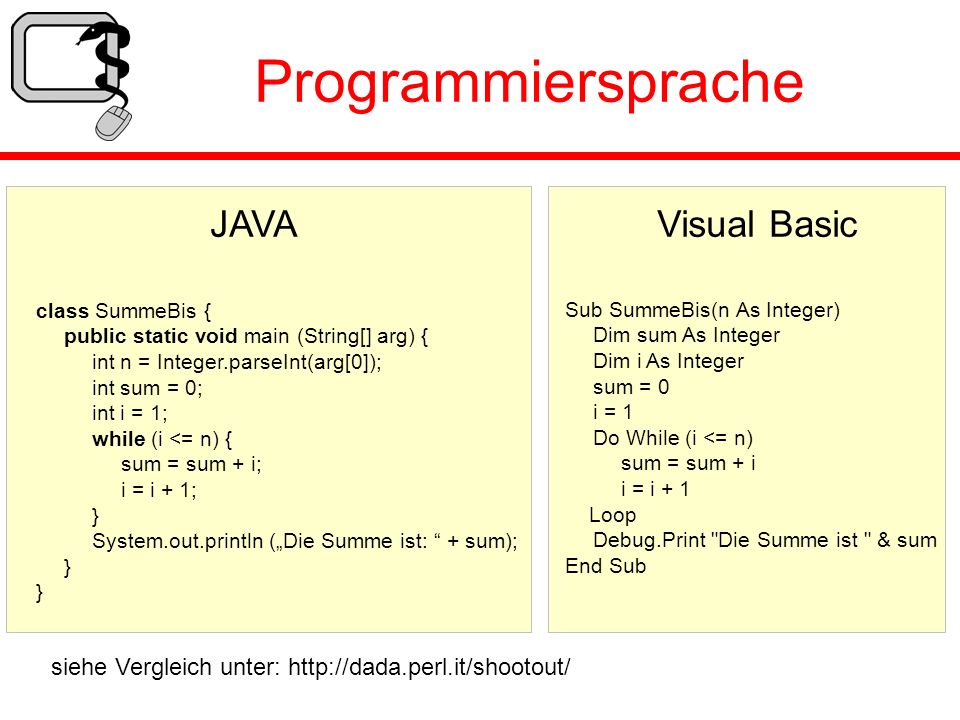 Programmiersprache

JAVA

class SummeBis {
public static void main (String[] arg) {
int n = Integer.parseInt(arg[0]);
int sum = 0;
int i = 1;
while (i <= n) {
sum = sum + i;
i = i + 1;
}
System.out.println („Die Summe ist: “ + sum);
}
}

Visual Basic

Sub SummeBis(n As Integer)
Dim sum As Integer
Dim i As Integer
sum = 0
i = 1
Do While (i <= n)
sum = sum + i
i = i + 1
Loop
Debug.Print "Die Summe ist " & sum
End Sub

siehe Vergleich unter: http://dada.perl.it/shootout/